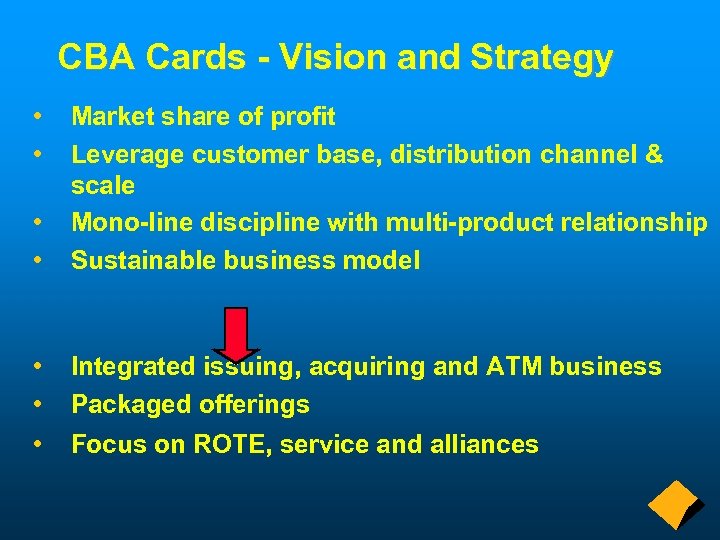 CBA Cards - Vision and Strategy

• Market share of profit
• Leverage customer base, distribution channel & scale
• Mono-line discipline with multi-product relationship
• Sustainable business model

• Integrated issuing, acquiring and ATM business
• Packaged offerings
• Focus on ROTE, service and alliances